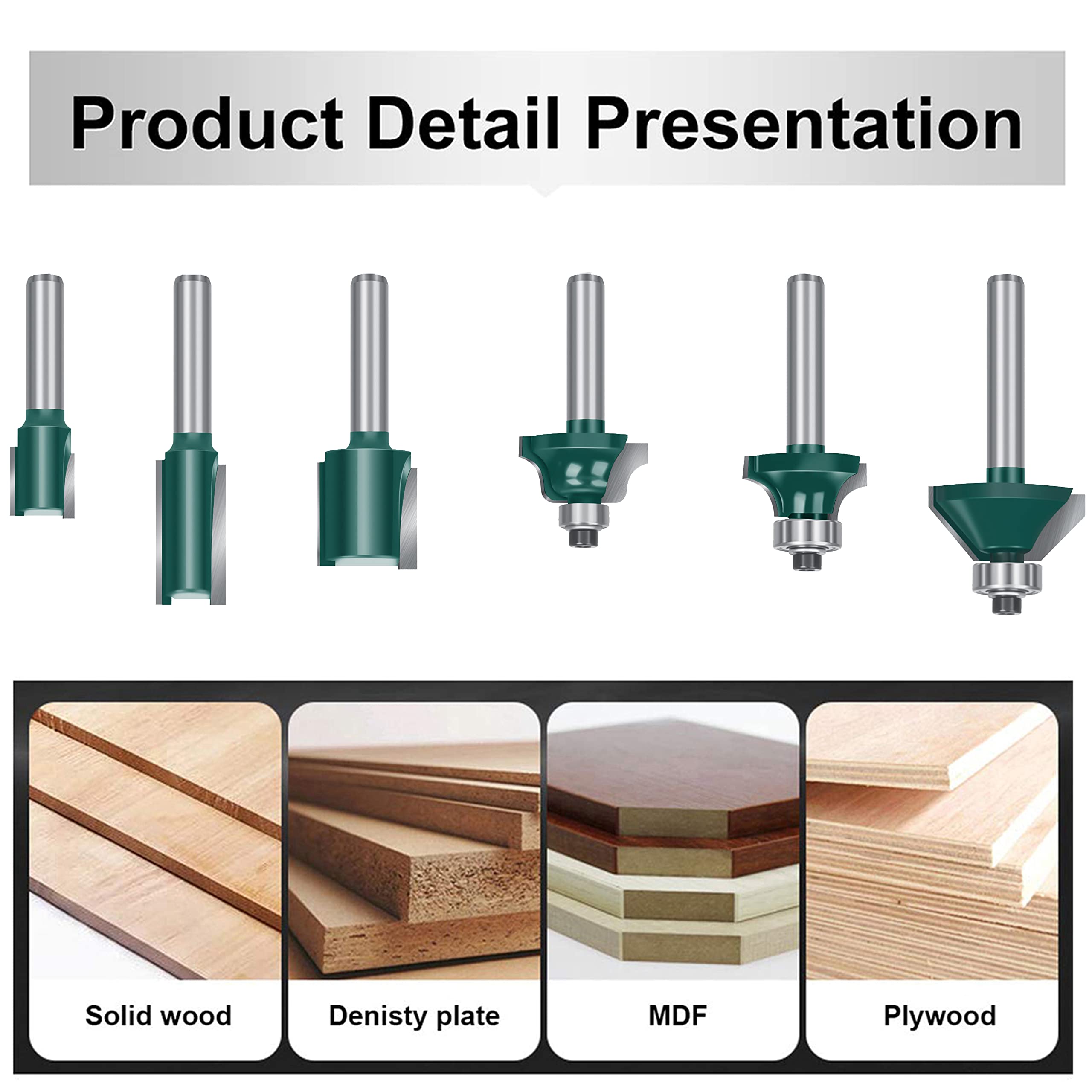 Product Detail Presentation

Solid wood

Denisty plate

MDF

Plywood